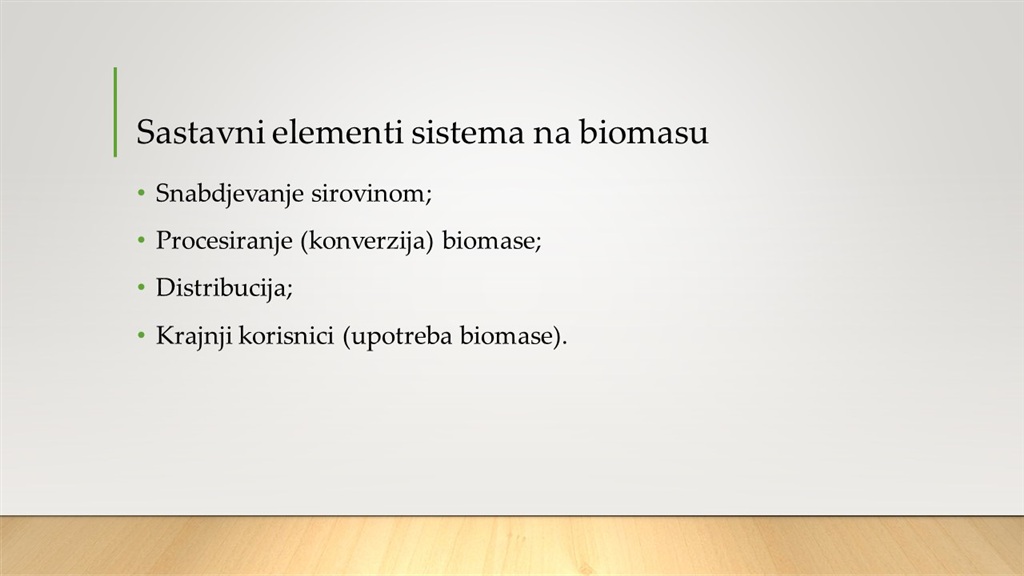 Sastavni elementi sistema na biomasu

• Snabdjevanje sirovinom;
• Procesiranje (konverzija) biomase;
• Distribucija;
• Krajnji korisnici (upotreba biomase).